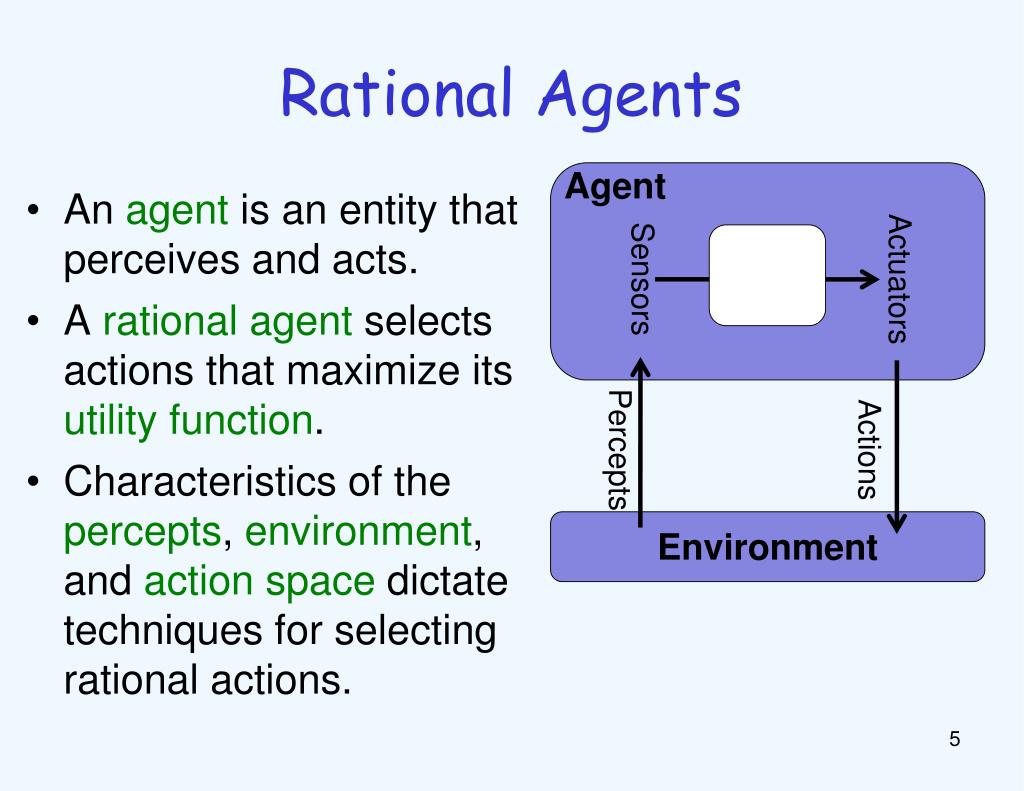 Rational Agents

• An agent is an entity that perceives and acts.
• A rational agent selects actions that maximize its utility function.
• Characteristics of the percepts, environment, and action space dictate techniques for selecting rational actions.

Agent
Sensors
Actuators
Percepts
Actions
Environment

5